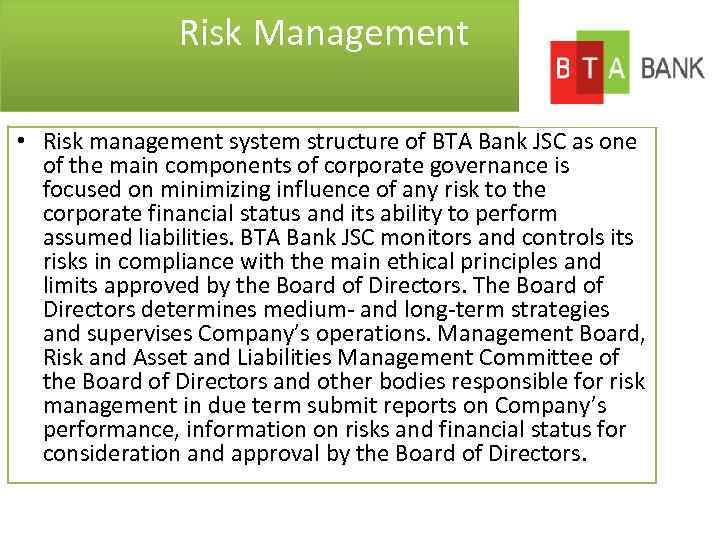 Risk Management

BTA BANK

• Risk management system structure of BTA Bank JSC as one of the main components of corporate governance is focused on minimizing influence of any risk to the corporate financial status and its ability to perform assumed liabilities. BTA Bank JSC monitors and controls its risks in compliance with the main ethical principles and limits approved by the Board of Directors. The Board of Directors determines medium- and long-term strategies and supervises Company's operations. Management Board, Risk and Asset and Liabilities Management Committee of the Board of Directors and other bodies responsible for risk management in due term submit reports on Company's performance, information on risks and financial status for consideration and approval by the Board of Directors.